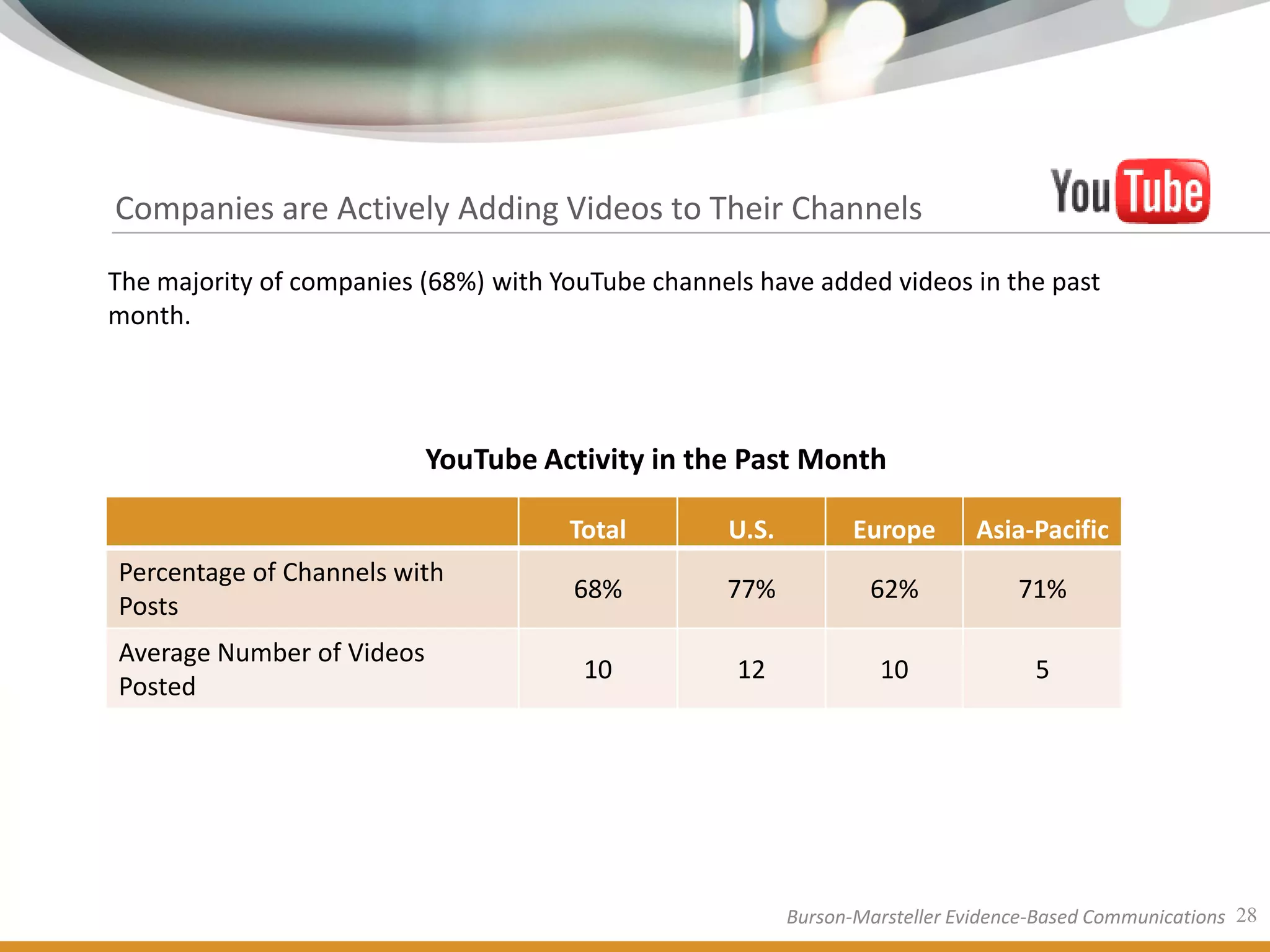 Companies are Actively Adding Videos to Their Channels

YouTube

The majority of companies (68%) with YouTube channels have added videos in the past month.

YouTube Activity in the Past Month

| | Total | U.S. | Europe | Asia-Pacific |
|---|---|---|---|---|
| Percentage of Channels with Posts | 68% | 77% | 62% | 71% |
| Average Number of Videos Posted | 10 | 12 | 10 | 5 |

Burson-Marsteller Evidence-Based Communications 28